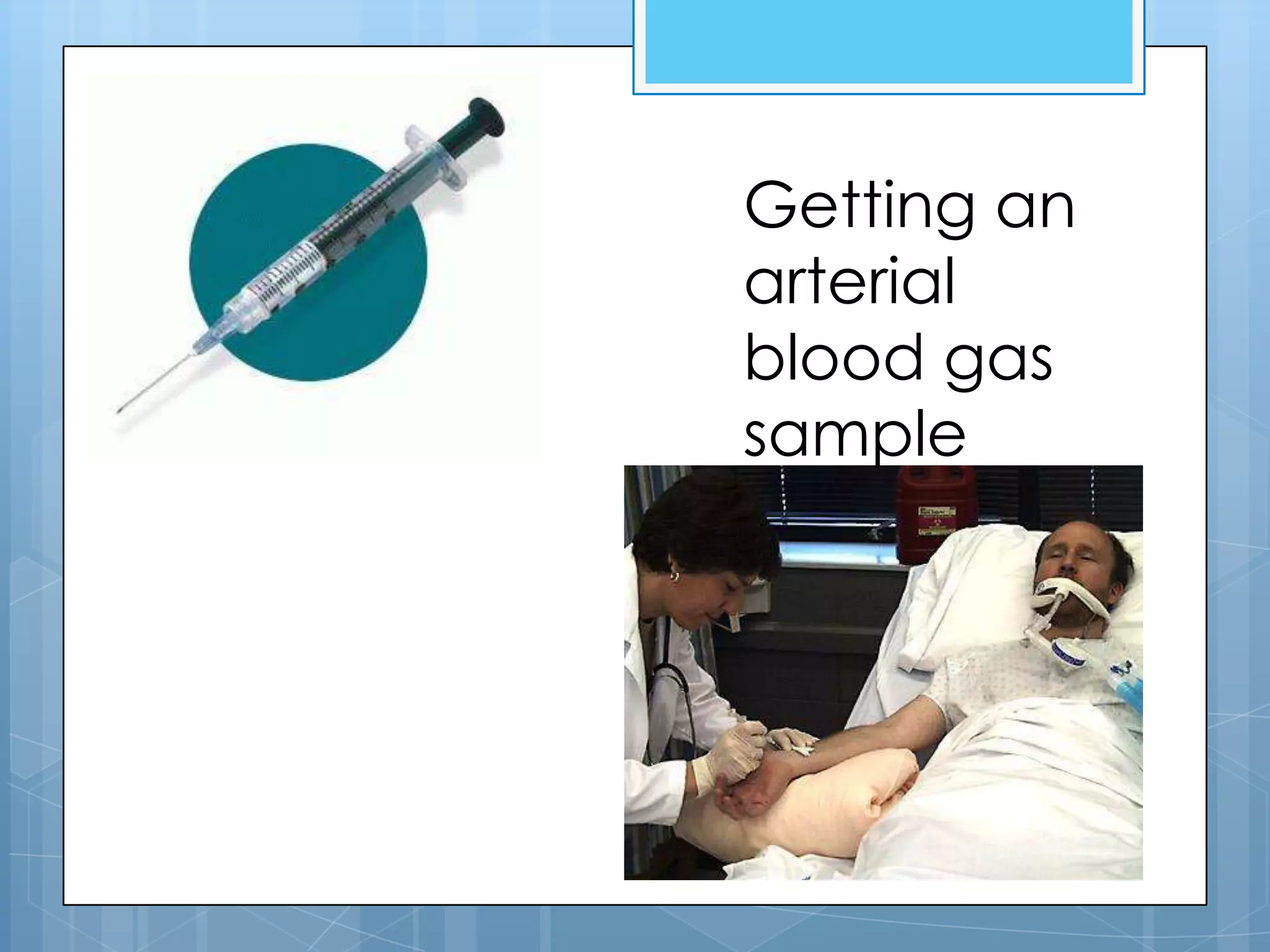 Getting an arterial blood gas sample